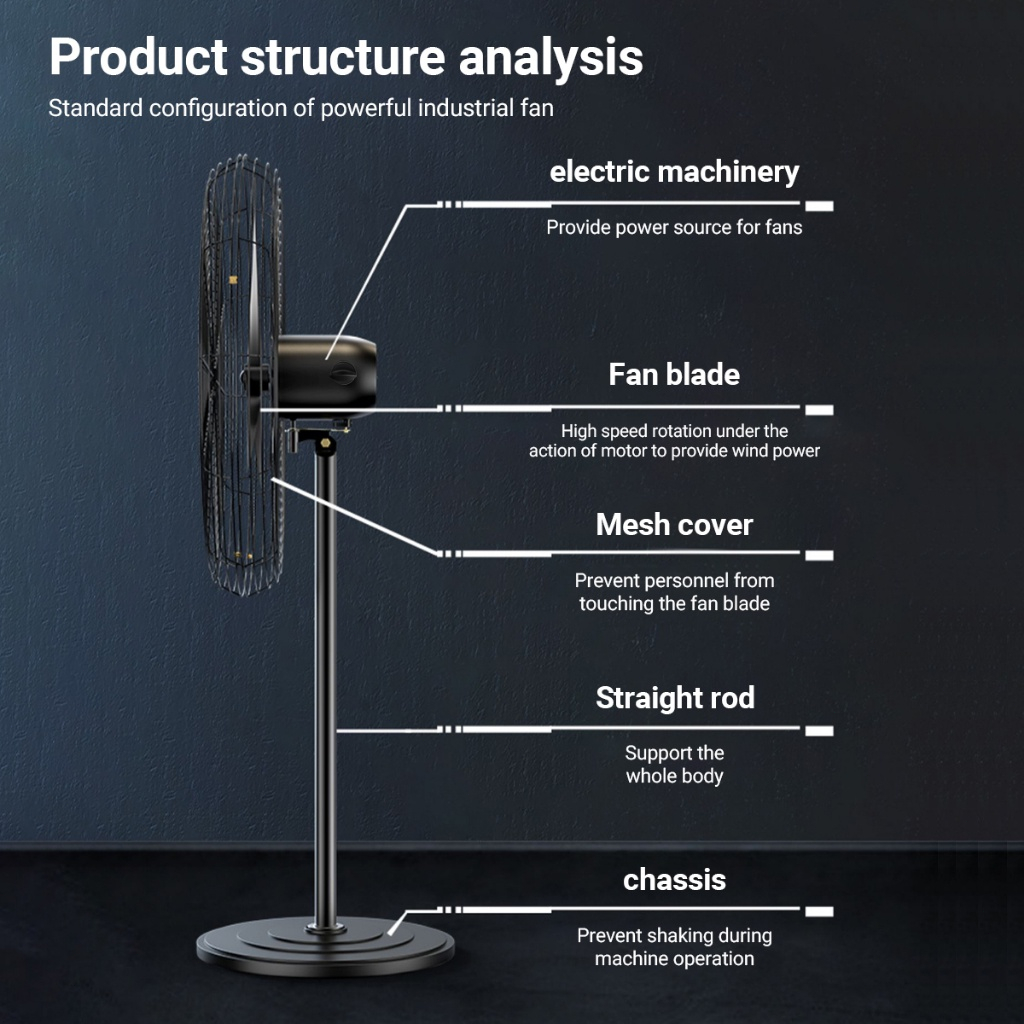 Product structure analysis
Standard configuration of powerful industrial fan

electric machinery
Provide power source for fans

Fan blade
High speed rotation under the action of motor to provide wind power

Mesh cover
Prevent personnel from touching the fan blade

Straight rod
Support the whole body

chassis
Prevent shaking during machine operation